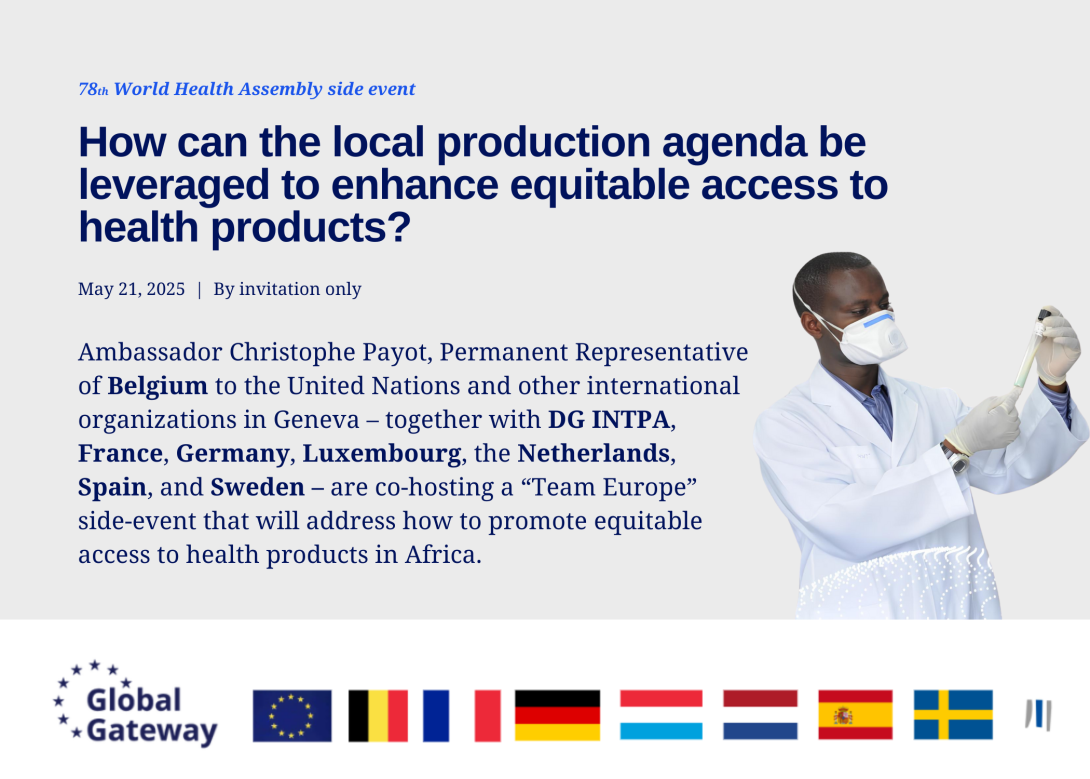 78th World Health Assembly side event

How can the local production agenda be leveraged to enhance equitable access to health products?

May 21, 2025 | By invitation only

Ambassador Christophe Payot, Permanent Representative of Belgium to the United Nations and other international organizations in Geneva – together with DG INTPA, France, Germany, Luxembourg, the Netherlands, Spain, and Sweden – are co-hosting a “Team Europe” side-event that will address how to promote equitable access to health products in Africa.

Global Gateway